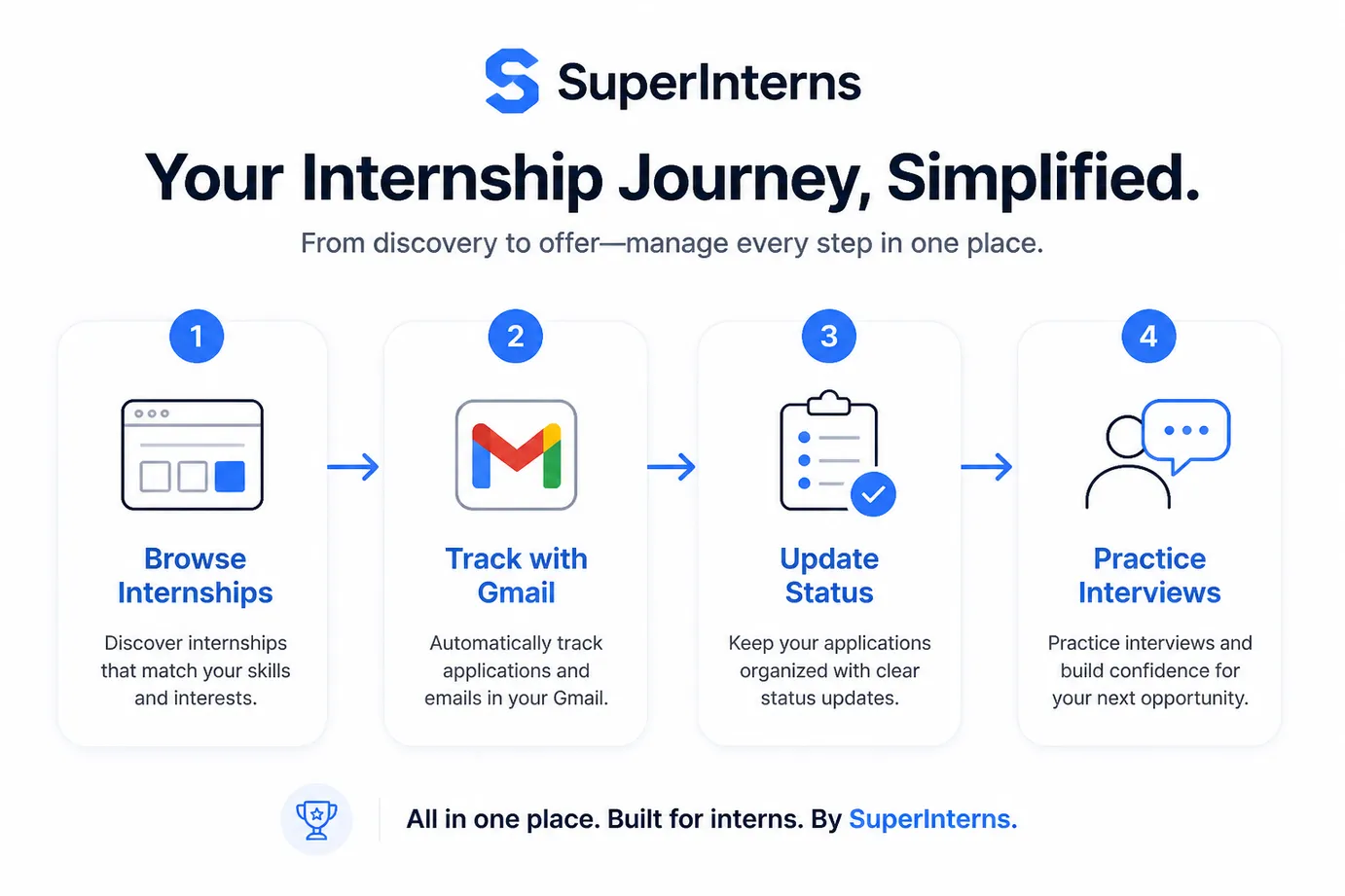 SuperInterns

Your Internship Journey, Simplified.

From discovery to offer—manage every step in one place.

1

Browse Internships

Discover internships that match your skills and interests.

2

Track with Gmail

Automatically track applications and emails in your Gmail.

3

Update Status

Keep your applications organized with clear status updates.

4

Practice Interviews

Practice interviews and build confidence for your next opportunity.

All in one place. Built for interns. By SuperInterns.